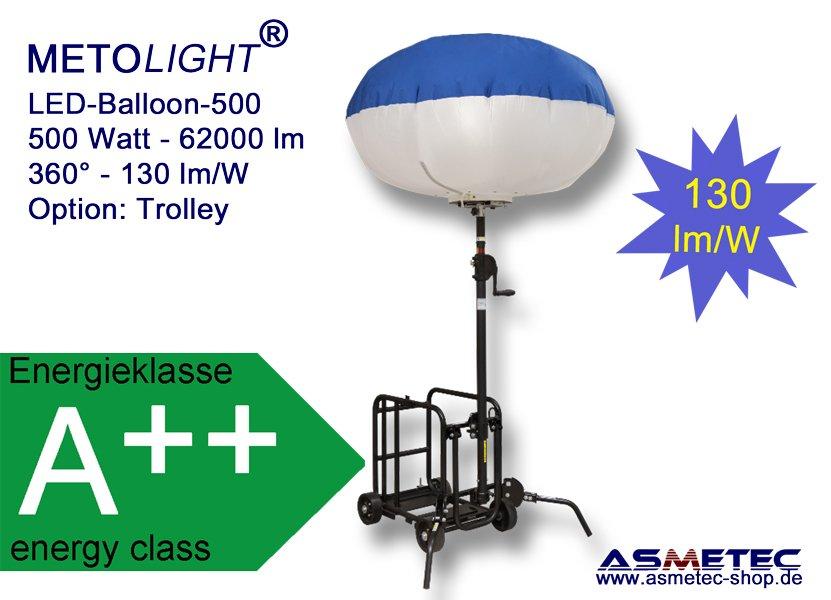 METOLIGHT®
LED-Balloon-500
500 Watt - 62000 lm
360° - 130 lm/W
Option: Trolley

130 lm/W

Energieklasse
A++
energy class

ASMETEC
www.asmetec-shop.de